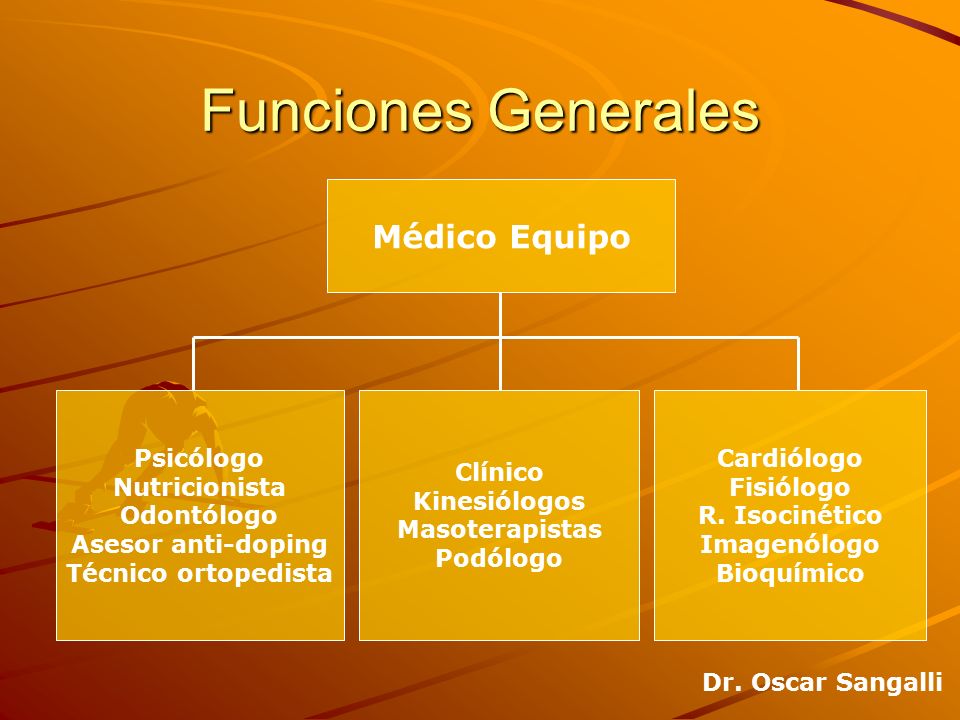 Funciones Generales

Médico Equipo

Psicólogo
Nutricionista
Odontólogo
Asesor anti-doping
Técnico ortopedista

Clínico
Kinesiólogos
Masoterapistas
Podólogo

Cardiólogo
Fisiólogo
R. Isocinético
Imagenólogo
Bioquímico

Dr. Oscar Sangalli